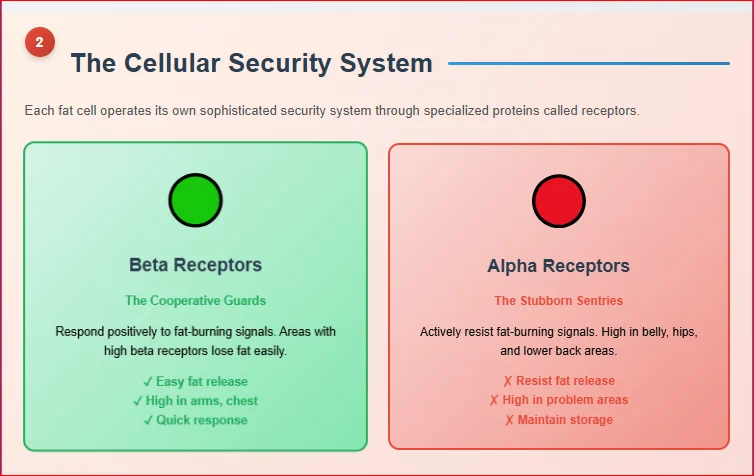 2

The Cellular Security System

Each fat cell operates its own sophisticated security system through specialized proteins called receptors.

Beta Receptors

The Cooperative Guards

Respond positively to fat-burning signals. Areas with high beta receptors lose fat easily.

✓ Easy fat release
✓ High in arms, chest
✓ Quick response

Alpha Receptors

The Stubborn Sentries

Actively resist fat-burning signals. High in belly, hips, and lower back areas.

✗ Resist fat release
✗ High in problem areas
✗ Maintain storage